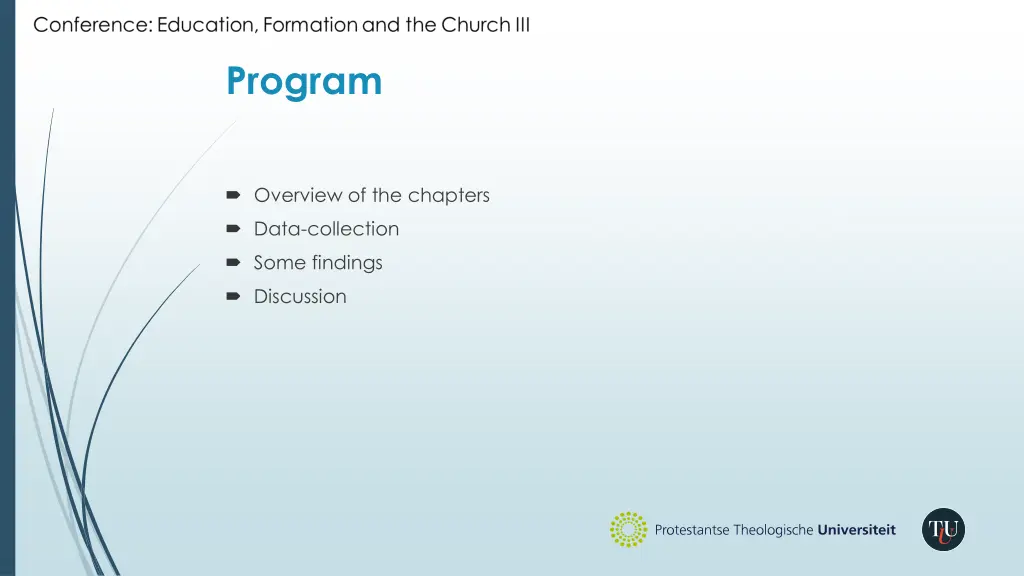 Conference: Education, Formation and the Church III

Program

Overview of the chapters
Data-collection
Some findings
Discussion

Protestantse Theologische Universiteit

TU